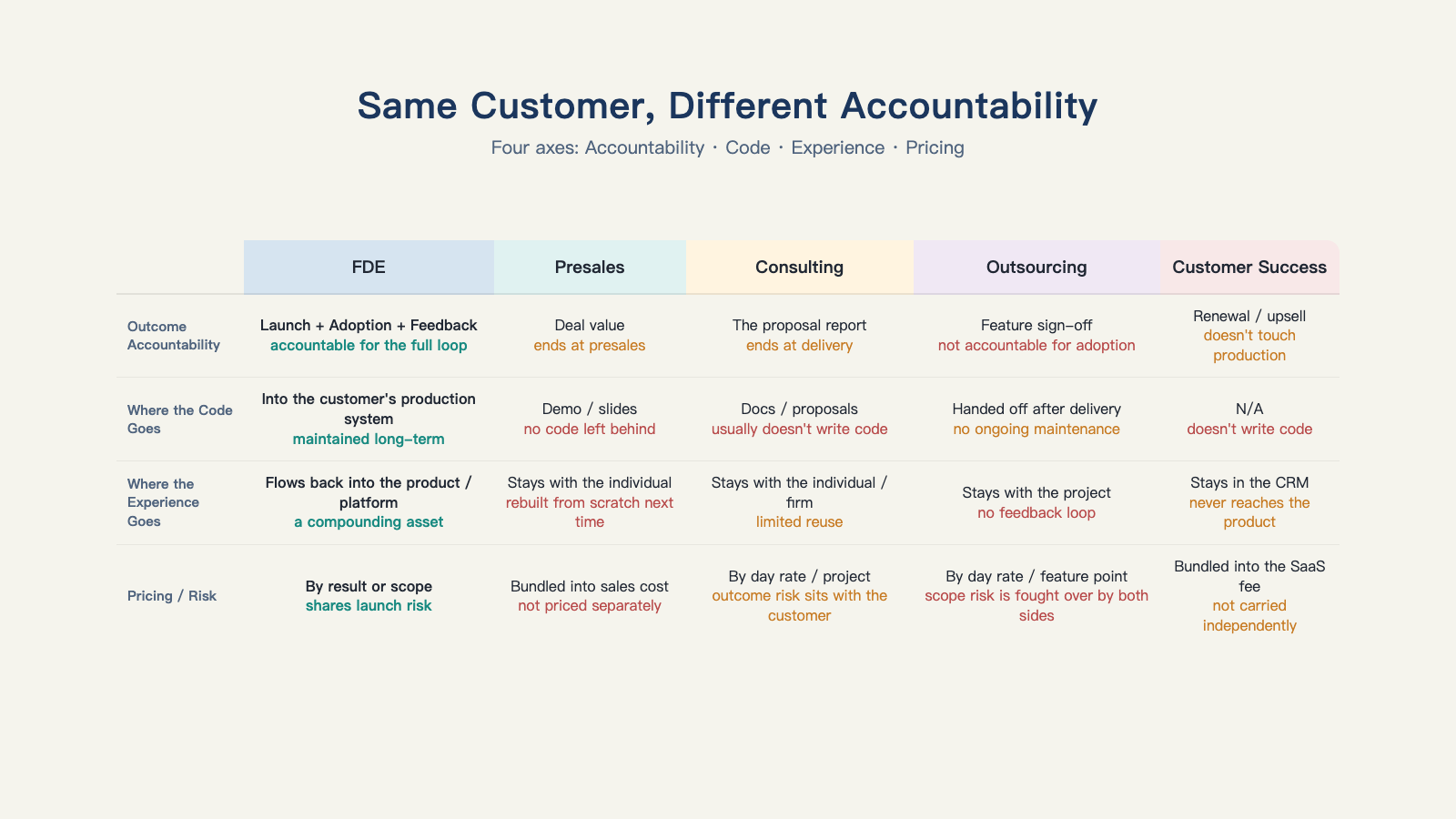 Same Customer, Different Accountability

Four axes: Accountability · Code · Experience · Pricing

| | FDE | Presales | Consulting | Outsourcing | Customer Success |
|---|---|---|---|---|---|
| Outcome Accountability | Launch + Adoption + Feedback accountable for the full loop | Deal value ends at presales | The proposal report ends at delivery | Feature sign-off not accountable for adoption | Renewal / upsell doesn't touch production |
| Where the Code Goes | Into the customer's production system maintained long-term | Demo / slides no code left behind | Docs / proposals usually doesn't write code | Handed off after delivery no ongoing maintenance | N/A doesn't write code |
| Where the Experience Goes | Flows back into the product / platform a compounding asset | Stays with the individual rebuilt from scratch next time | Stays with the individual / firm limited reuse | Stays with the project no feedback loop | Stays in the CRM never reaches the product |
| Pricing / Risk | By result or scope shares launch risk | Bundled into sales cost not priced separately | By day rate / project outcome risk sits with the customer | By day rate / feature point scope risk is fought over by both sides | Bundled into the SaaS fee not carried independently |